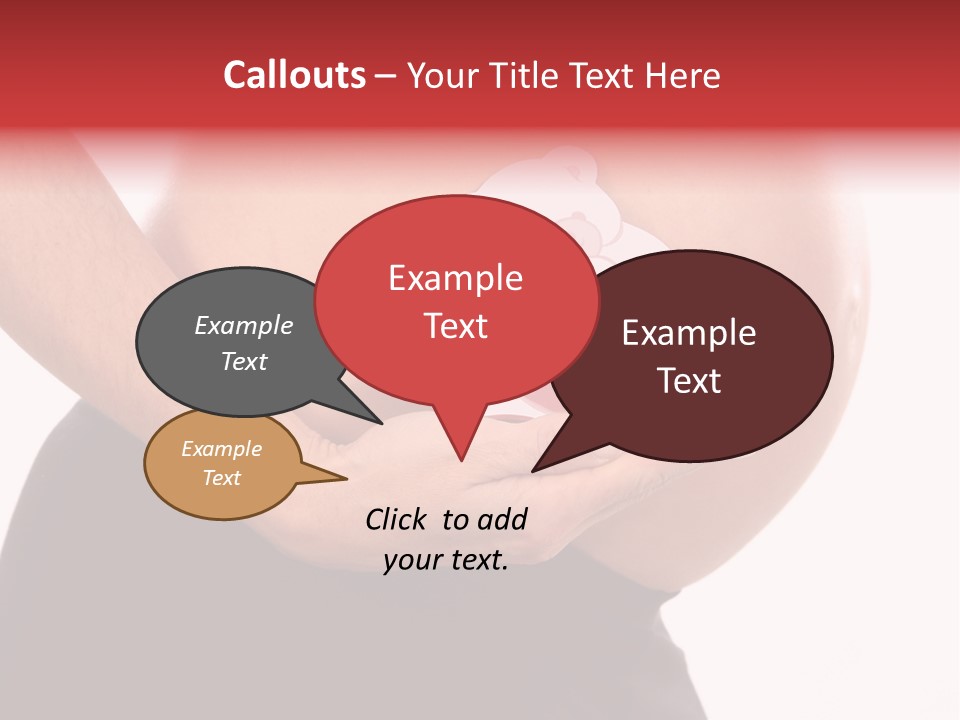 Callouts – Your Title Text Here

Example Text

Example Text

Example Text

Example Text

Click to add your text.